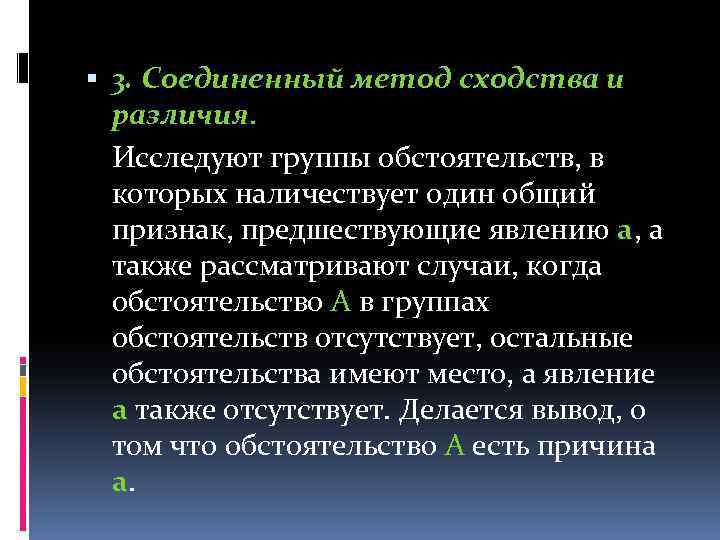 3. Соединенный метод сходства и различия.

Исследуют группы обстоятельств, в которых наличествует один общий признак, предшествующие явлению а, а также рассматривают случаи, когда обстоятельство А в группах обстоятельств отсутствует, остальные обстоятельства имеют место, а явление а также отсутствует. Делается вывод, о том что обстоятельство А есть причина а.